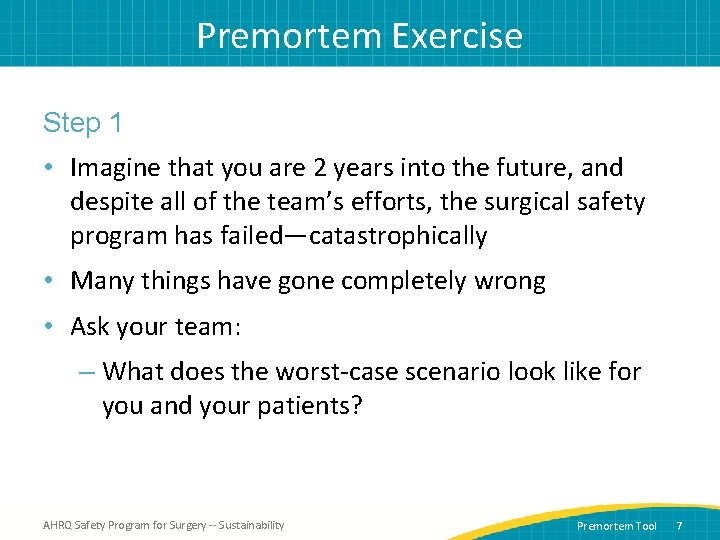 Premortem Exercise

Step 1

• Imagine that you are 2 years into the future, and despite all of the team's efforts, the surgical safety program has failed—catastrophically

• Many things have gone completely wrong

• Ask your team:

– What does the worst-case scenario look like for you and your patients?

AHRQ Safety Program for Surgery -- Sustainability

Premortem Tool 7